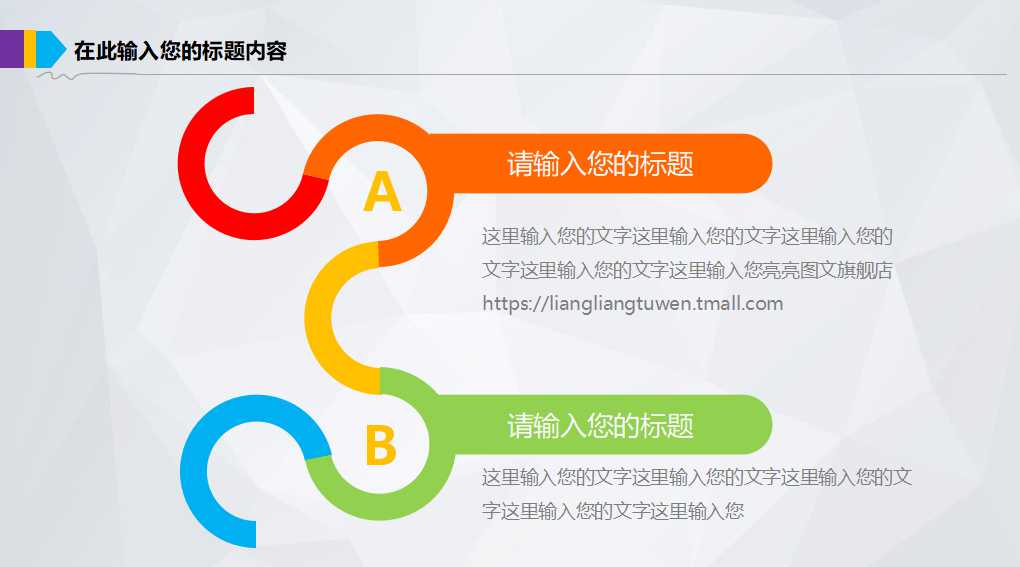 在此输入您的标题内容

A

请输入您的标题

这里输入您的文字这里输入您的文字这里输入您的文字这里输入您的文字这里输入您亮亮图文旗舰店 https://liangliangtuwen.tmall.com

B

请输入您的标题

这里输入您的文字这里输入您的文字这里输入您的文字这里输入您的文字这里输入您